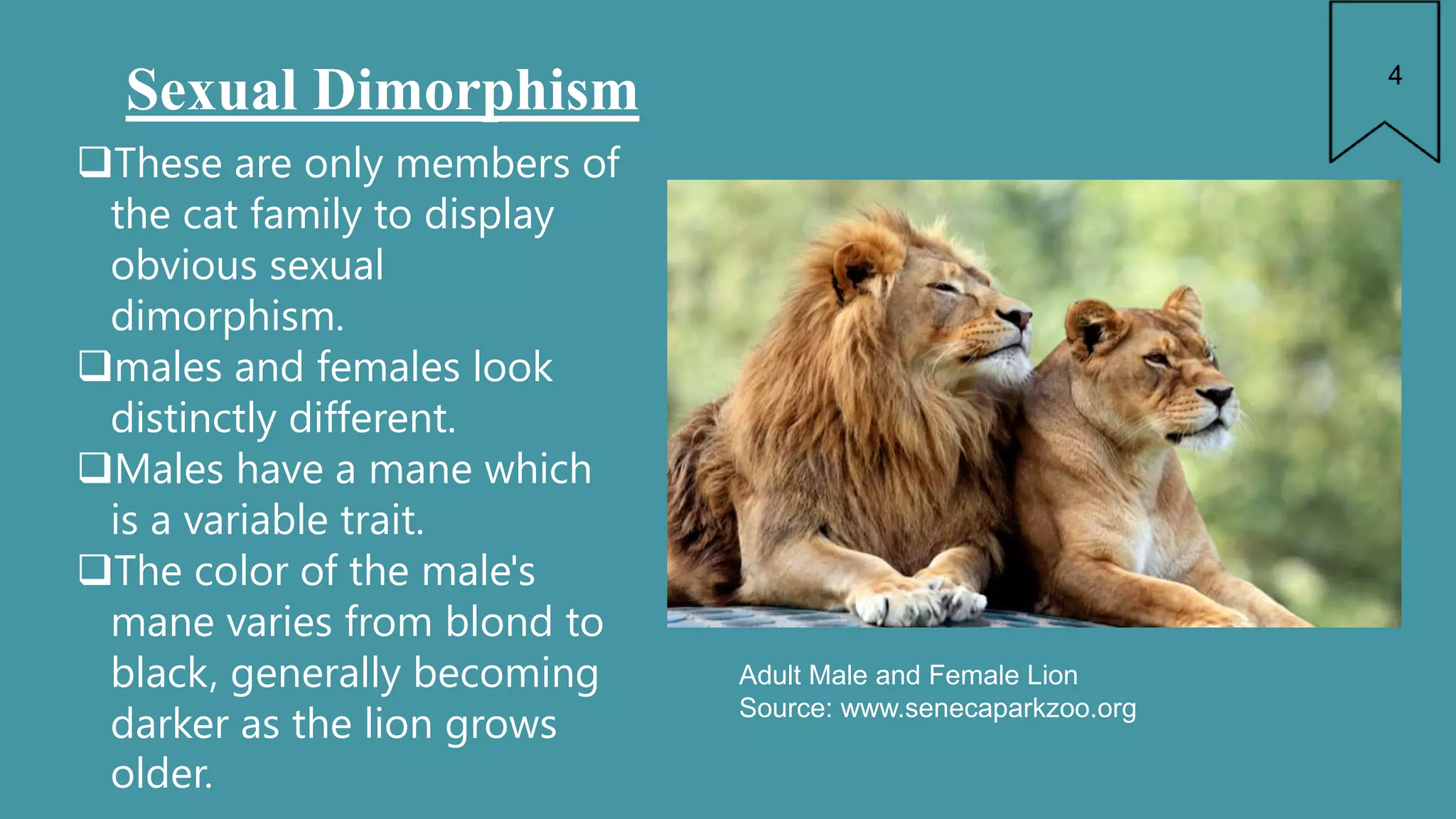 Sexual Dimorphism

4

❑These are only members of the cat family to display obvious sexual dimorphism.

❑males and females look distinctly different.

❑Males have a mane which is a variable trait.

❑The color of the male's mane varies from blond to black, generally becoming darker as the lion grows older.

Adult Male and Female Lion
Source: www.senecaparkzoo.org